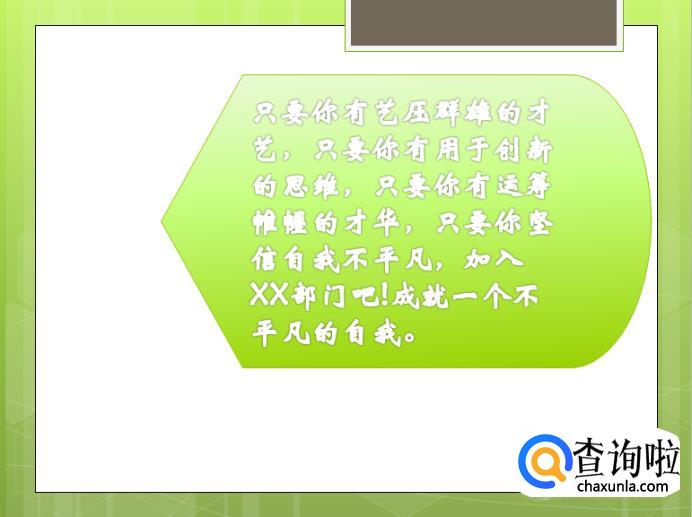 只要你有艺压群雄的才艺，只要你有用于创新的思维，只要你有运筹帷幄的才华，只要你坚信自我不平凡，加入XX部门吧!成就一个不平凡的自我。

查询啦
chaxunla.com